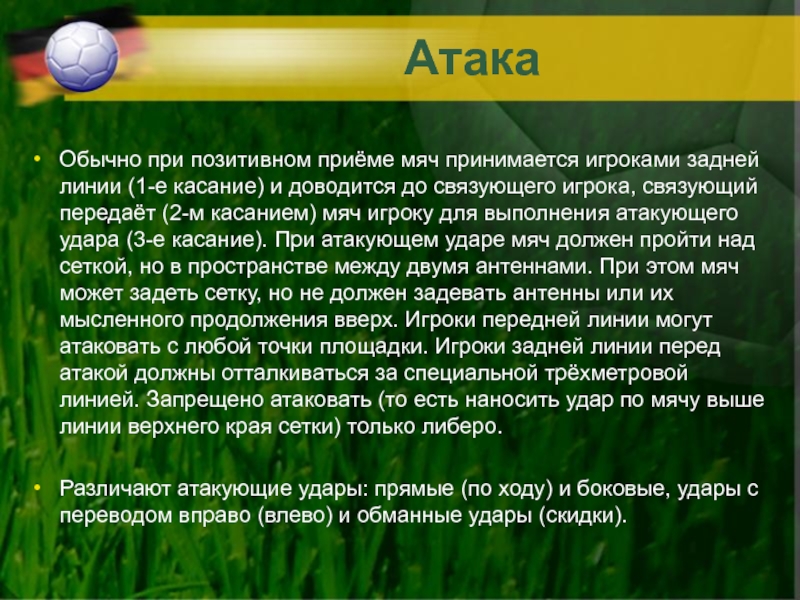 Атака

• Обычно при позитивном приёме мяч принимается игроками задней линии (1-е касание) и доводится до связующего игрока, связующий передаёт (2-м касанием) мяч игроку для выполнения атакующего удара (3-е касание). При атакующем ударе мяч должен пройти над сеткой, но в пространстве между двумя антеннами. При этом мяч может задеть сетку, но не должен задевать антенны или их мысленного продолжения вверх. Игроки передней линии могут атаковать с любой точки площадки. Игроки задней линии перед атакой должны отталкиваться за специальной трёхметровой линией. Запрещено атаковать (то есть наносить удар по мячу выше линии верхнего края сетки) только либеро.

• Различают атакующие удары: прямые (по ходу) и боковые, удары с переводом вправо (влево) и обманные удары (скидки).